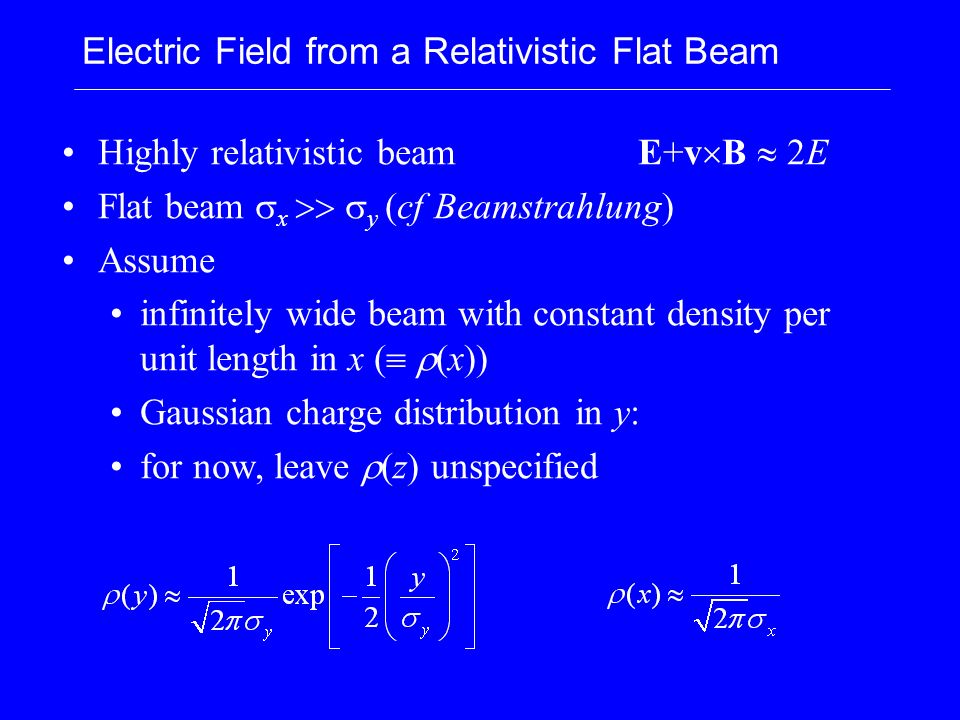 Electric Field from a Relativistic Flat Beam

• Highly relativistic beam $\mathbf{E}+\mathbf{v}\times\mathbf{B} \approx 2E$

• Flat beam $\sigma_x >> \sigma_y$ (*cf Beamstrahlung*)

• Assume

• infinitely wide beam with constant density per unit length in $x$ ($\equiv \rho(x)$)

• Gaussian charge distribution in $y$:

• for now, leave $\rho(z)$ unspecified

$\rho(y) \approx \frac{1}{\sqrt{2\pi}\sigma_y} \exp\left[-\frac{1}{2}\left(\frac{y}{\sigma_y}\right)^2\right]$

$\rho(x) \approx \frac{1}{\sqrt{2\pi}\sigma_x}$